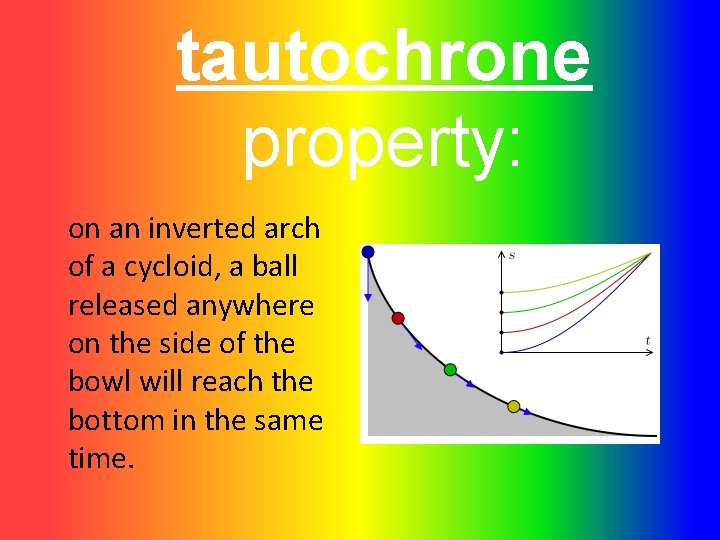 tautochrone
property:

on an inverted arch of a cycloid, a ball released anywhere on the side of the bowl will reach the bottom in the same time.

$s$

$t$